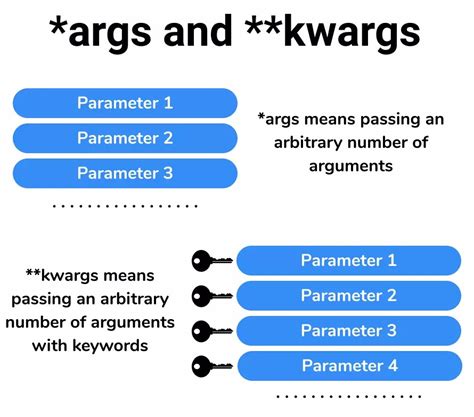 *args and **kwargs

Parameter 1
Parameter 2
Parameter 3
................

*args means passing an arbitrary number of arguments

**kwargs means passing an arbitrary number of arguments with keywords

Parameter 1
Parameter 2
Parameter 3
Parameter 4
................